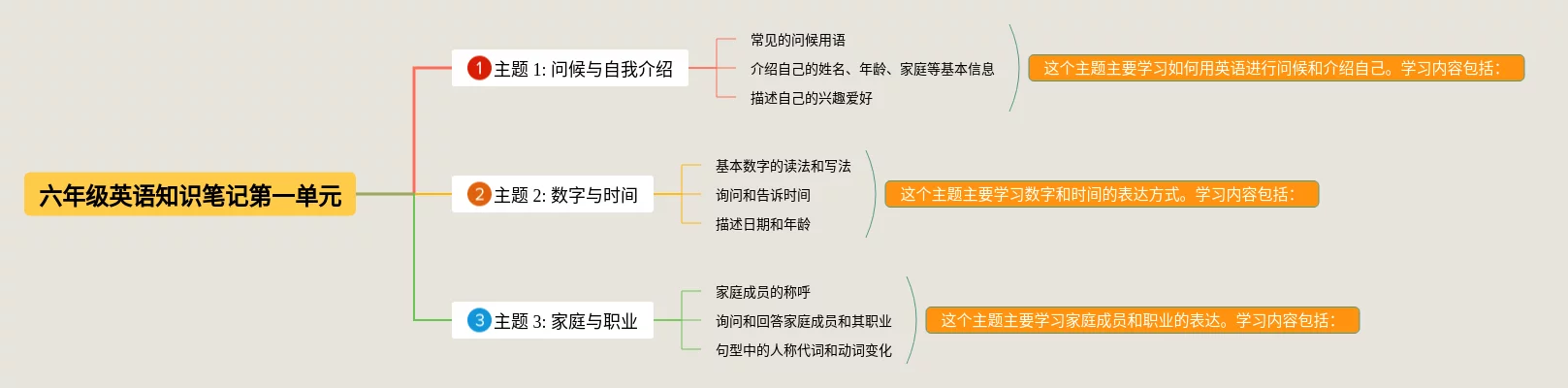 六年级英语知识笔记第一单元

1 主题 1: 问候与自我介绍

常见的问候用语
介绍自己的姓名、年龄、家庭等基本信息
描述自己的兴趣爱好

这个主题主要学习如何用英语进行问候和介绍自己。学习内容包括:

2 主题 2: 数字与时间

基本数字的读法和写法
询问和告诉时间
描述日期和年龄

这个主题主要学习数字和时间的表达方式。学习内容包括:

3 主题 3: 家庭与职业

家庭成员的称呼
询问和回答家庭成员和其职业
句型中的人称代词和动词变化

这个主题主要学习家庭成员和职业的表达。学习内容包括: